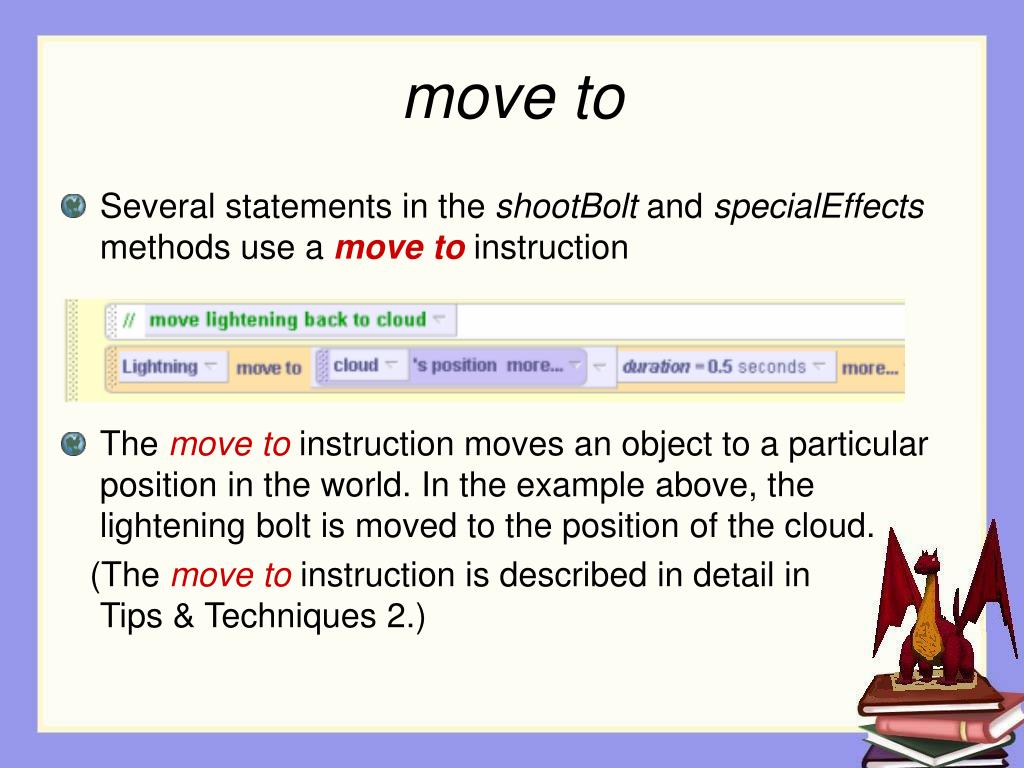 move to

Several statements in the shootBolt and specialEffects methods use a move to instruction

// move lightening back to cloud

Lightning move to cloud 's position more... duration = 0.5 seconds more...

The move to instruction moves an object to a particular position in the world. In the example above, the lightening bolt is moved to the position of the cloud.

(The move to instruction is described in detail in Tips & Techniques 2.)